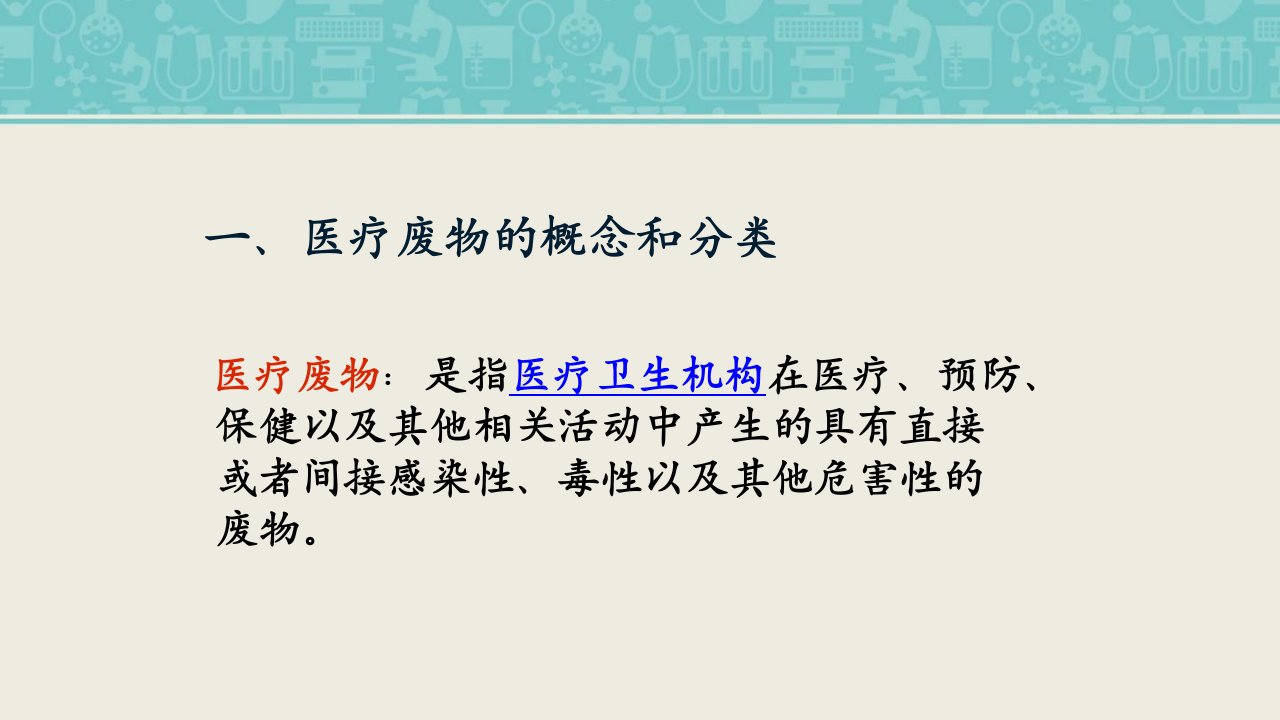 一、医疗废物的概念和分类

医疗废物：是指医疗卫生机构在医疗、预防、保健以及其他相关活动中产生的具有直接或者间接感染性、毒性以及其他危害性的废物。